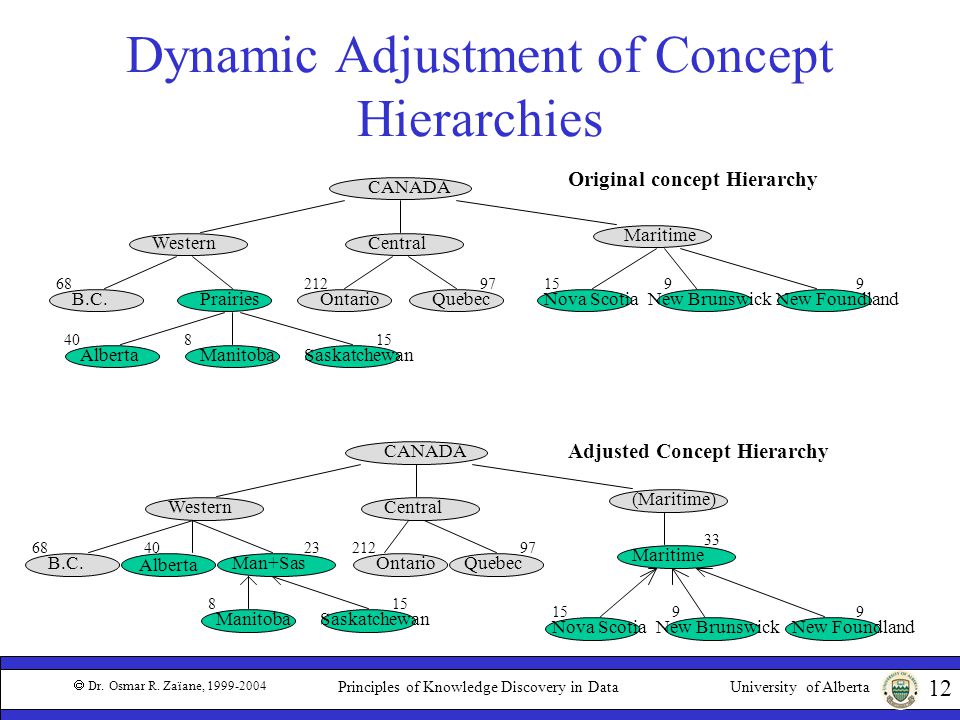 Dynamic Adjustment of Concept Hierarchies

Original concept Hierarchy

CANADA

Western

Central

Maritime

68
B.C.

Prairies

212
Ontario

97
Quebec

15
Nova Scotia

9
New Brunswick

9
New Foundland

40
Alberta

8
Manitoba

15
Saskatchewan

Adjusted Concept Hierarchy

CANADA

Western

Central

(Maritime)

68
B.C.

40
Alberta

23
Man+Sas

212
Ontario

97
Quebec

33
Maritime

8
Manitoba

15
Saskatchewan

15
Nova Scotia

9
New Brunswick

9
New Foundland

© Dr. Osmar R. Zaïane, 1999-2004

Principles of Knowledge Discovery in Data

University of Alberta

12